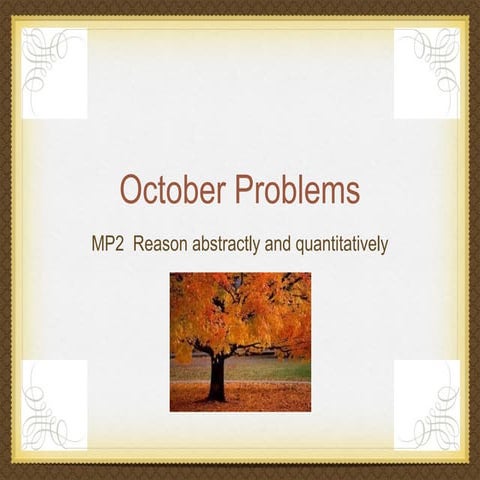 October Problems

MP2  Reason abstractly and quantitatively